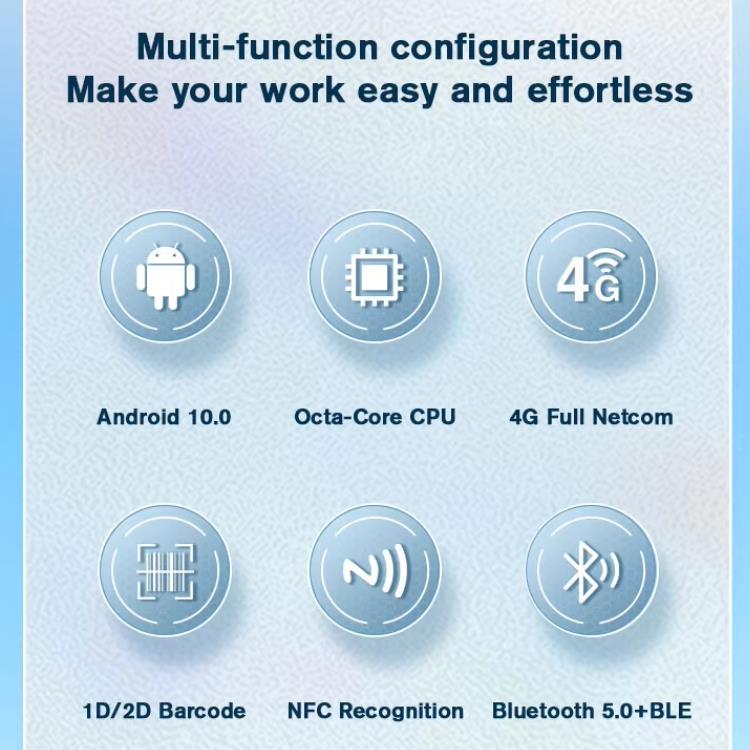 Multi-function configuration
Make your work easy and effortless

4G

Android 10.0

Octa-Core CPU

4G Full Netcom

1D/2D Barcode

NFC Recognition

Bluetooth 5.0+BLE